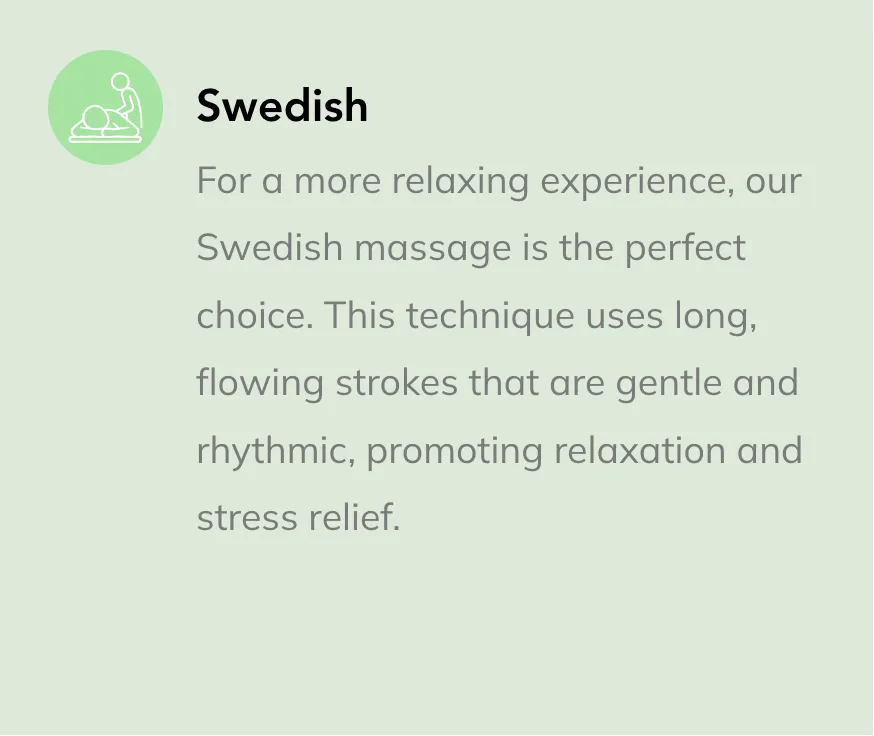 Swedish

For a more relaxing experience, our Swedish massage is the perfect choice. This technique uses long, flowing strokes that are gentle and rhythmic, promoting relaxation and stress relief.